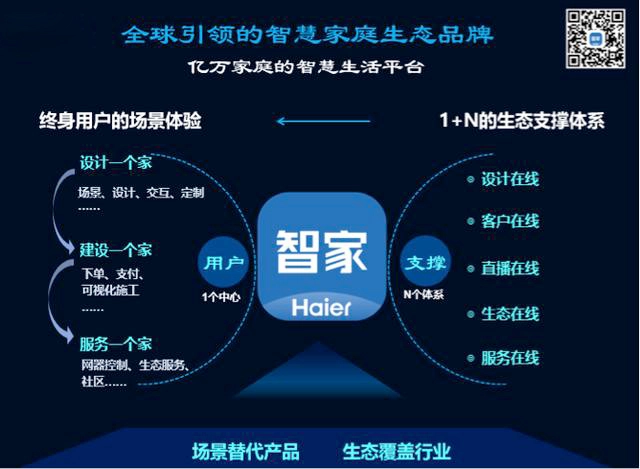 全球引领的智慧家庭生态品牌

亿万家庭的智慧生活平台

终身用户的场景体验

1+N的生态支撑体系

设计一个家

场景、设计、交互、定制 ……

建设一个家

下单、支付、可视化施工 ……

服务一个家

网器控制、生态服务、社区……

用户

1个中心

智家

Haier

支撑

N个体系

设计在线

客户在线

直播在线

生态在线

服务在线

场景替代产品　生态覆盖行业